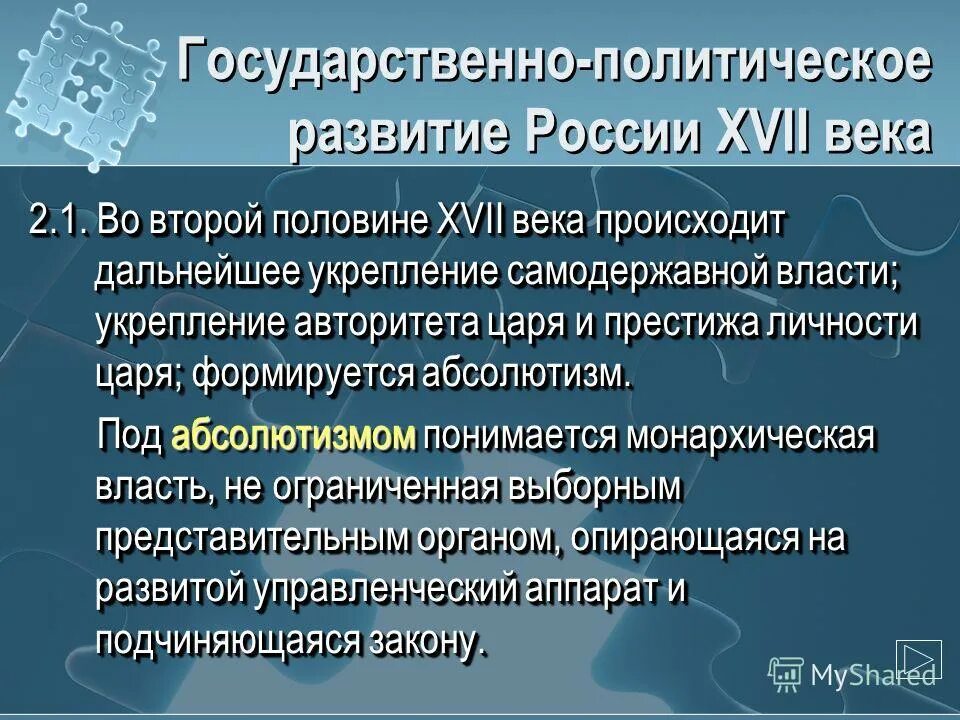 Государственно-политическое развитие России XVII века

2.1. Во второй половине XVII века происходит дальнейшее укрепление самодержавной власти; укрепление авторитета царя и престижа личности царя; формируется абсолютизм.

Под абсолютизмом понимается монархическая власть, не ограниченная выборным представительным органом, опирающаяся на развитой управленческий аппарат и подчиняющаяся закону.

MyShared